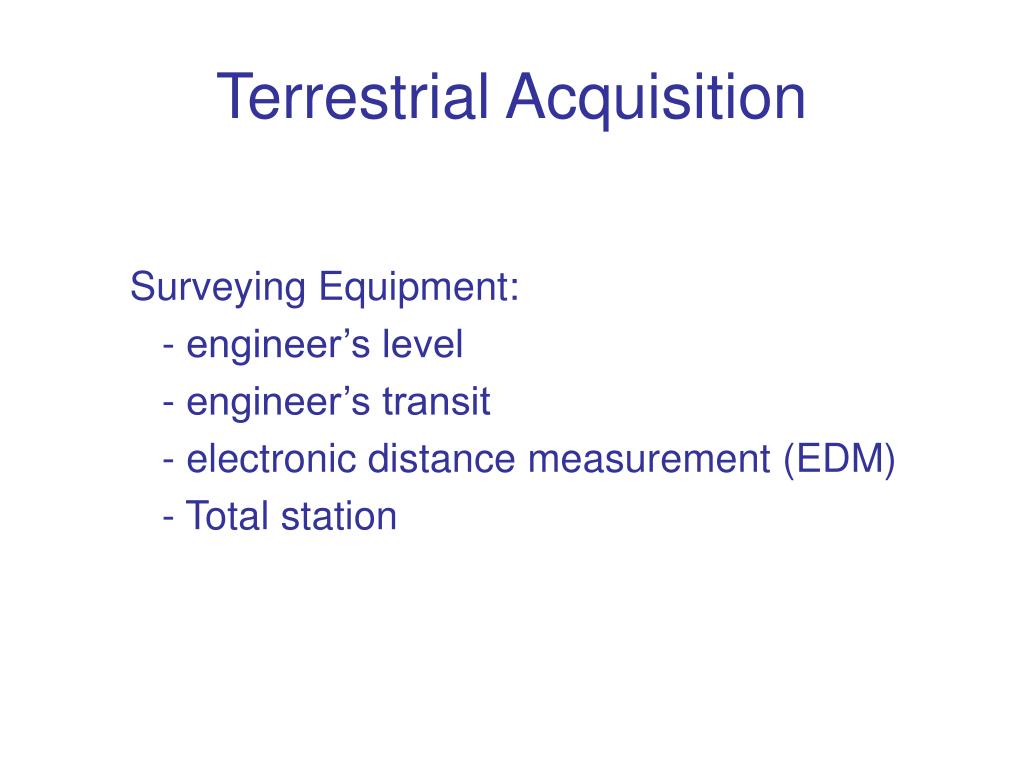 Terrestrial Acquisition

Surveying Equipment:
- engineer’s level
- engineer’s transit
- electronic distance measurement (EDM)
- Total station